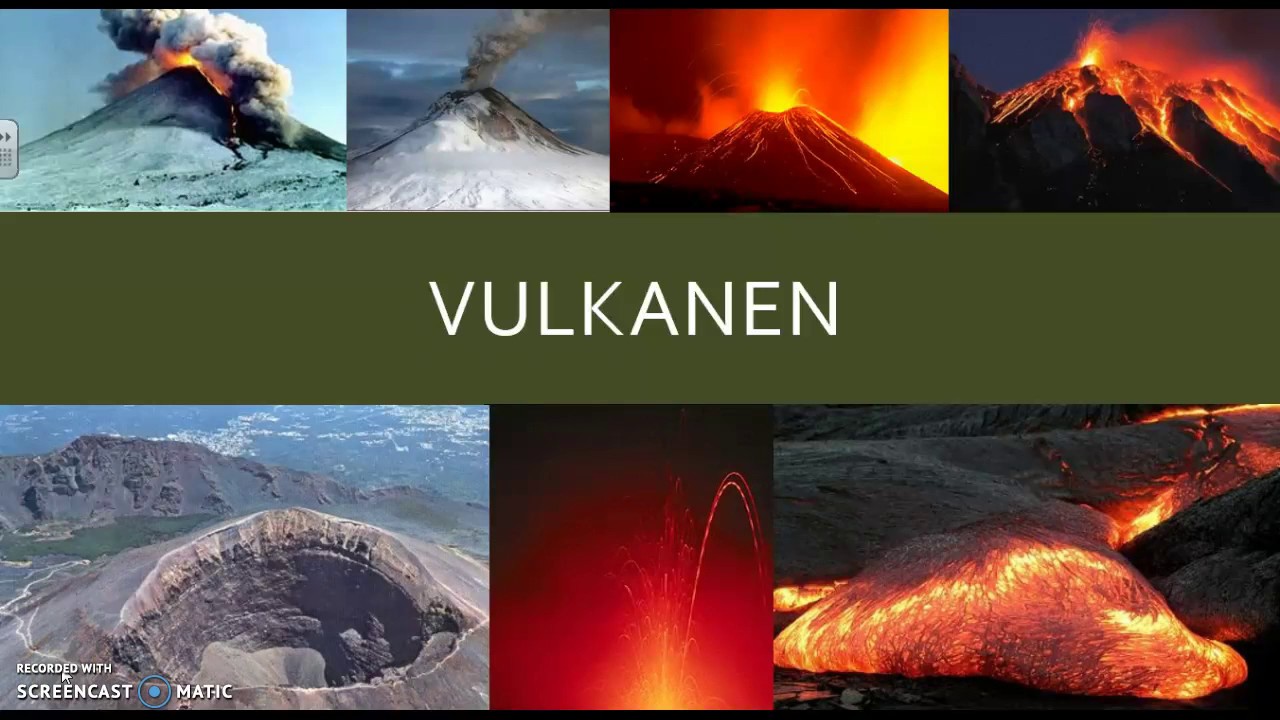 VULKANEN

RECORDED WITH
SCREENCAST MATIC